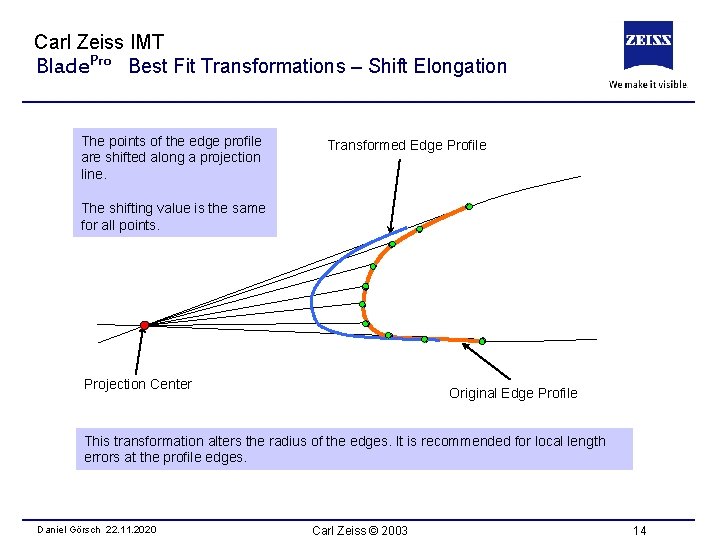 Carl Zeiss IMT
Blade$^{Pro}$ Best Fit Transformations – Shift Elongation

ZEISS
We make it visible

The points of the edge profile are shifted along a projection line.

The shifting value is the same for all points.

Transformed Edge Profile

Projection Center

Original Edge Profile

This transformation alters the radius of the edges. It is recommended for local length errors at the profile edges.

Daniel Görsch 22.11.2020

Carl Zeiss © 2003

14